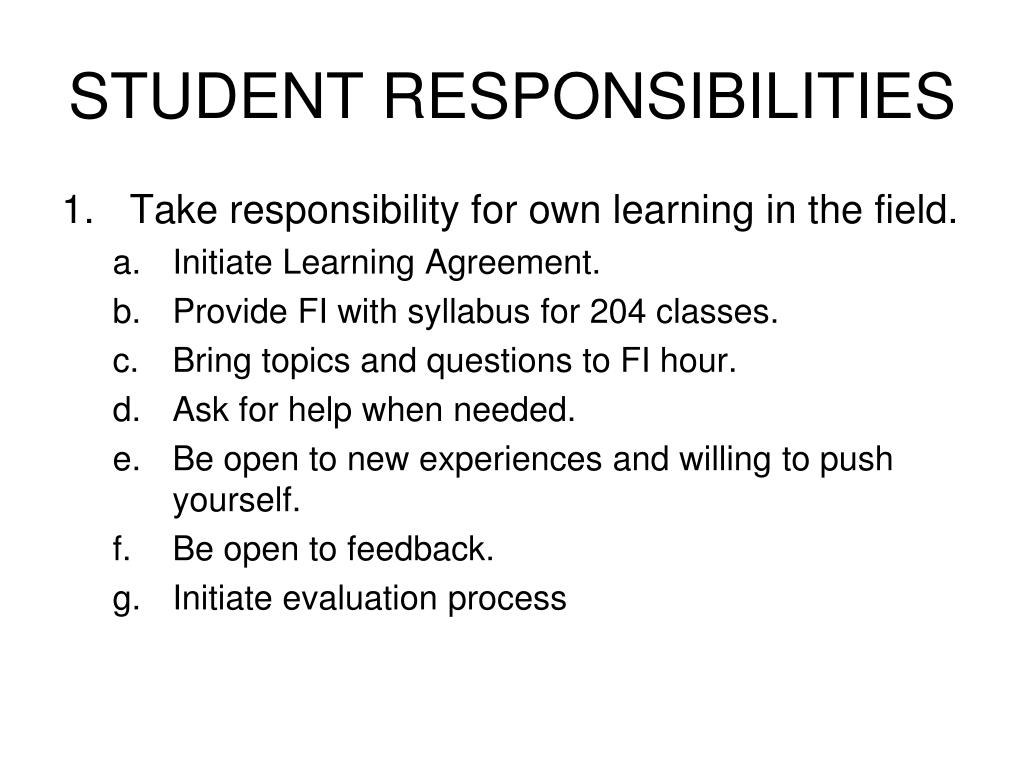 STUDENT RESPONSIBILITIES

1. Take responsibility for own learning in the field.
a. Initiate Learning Agreement.
b. Provide FI with syllabus for 204 classes.
c. Bring topics and questions to FI hour.
d. Ask for help when needed.
e. Be open to new experiences and willing to push yourself.
f. Be open to feedback.
g. Initiate evaluation process